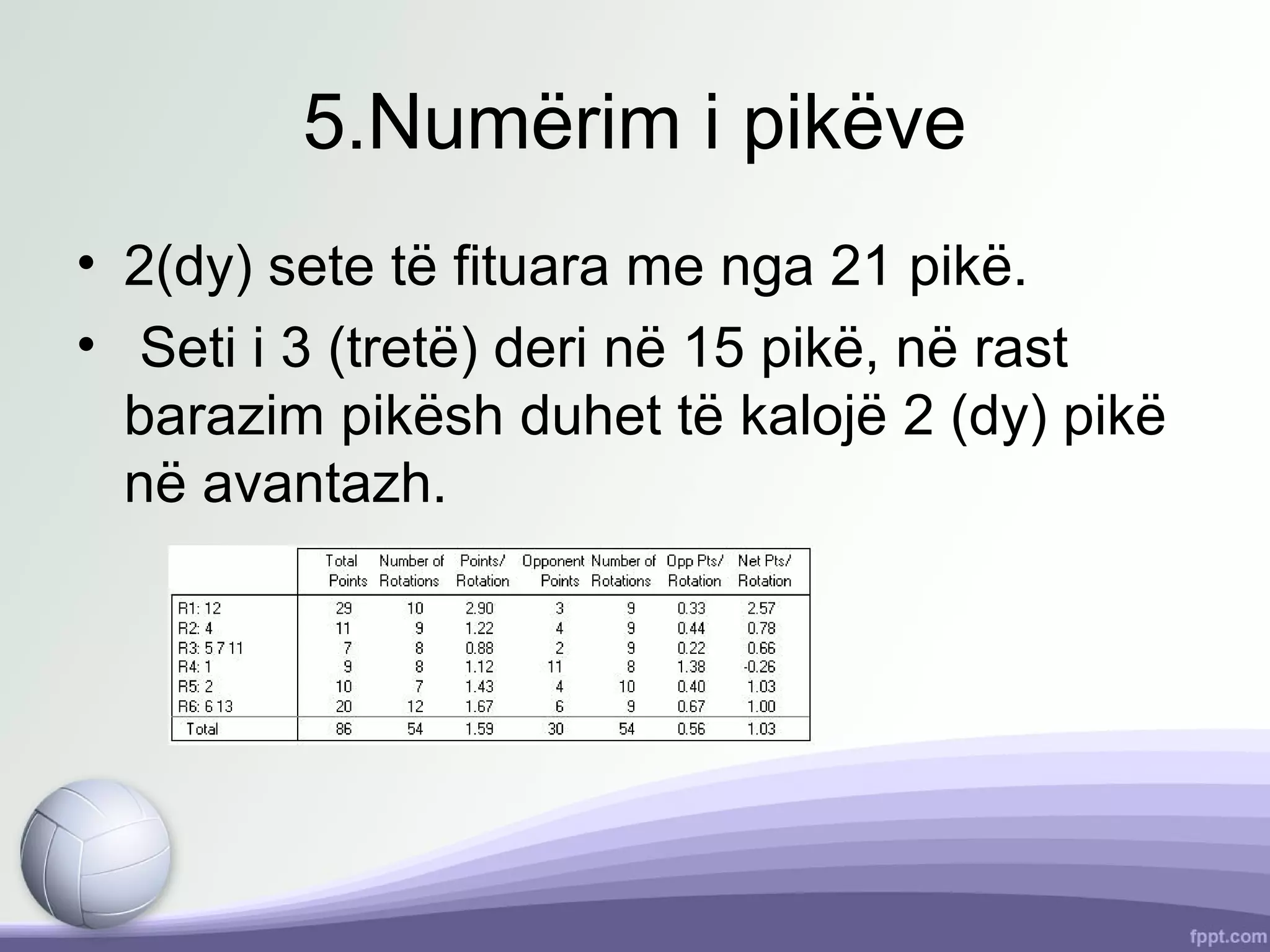 5.Numërim i pikëve

• 2(dy) sete të fituara me nga 21 pikë.

• Seti i 3 (tretë) deri në 15 pikë, në rast barazim pikësh duhet të kalojë 2 (dy) pikë në avantazh.

| | Total Points | Number of Rotations | Points/ Rotation | Opponent Points | Number of Rotations | Opp Pts/ Rotation | Net Pts/ Rotation |
|---|---|---|---|---|---|---|---|
| R1: 12 | 29 | 10 | 2.90 | 3 | 9 | 0.33 | 2.57 |
| R2: 4 | 11 | 9 | 1.22 | 4 | 9 | 0.44 | 0.78 |
| R3: 5 7 11 | 7 | 8 | 0.88 | 2 | 9 | 0.22 | 0.66 |
| R4: 1 | 9 | 8 | 1.12 | 11 | 8 | 1.38 | -0.26 |
| R5: 2 | 10 | 7 | 1.43 | 4 | 10 | 0.40 | 1.03 |
| R6: 6 13 | 20 | 12 | 1.67 | 6 | 9 | 0.67 | 1.00 |
| Total | 86 | 54 | 1.59 | 30 | 54 | 0.56 | 1.03 |

fppt.com